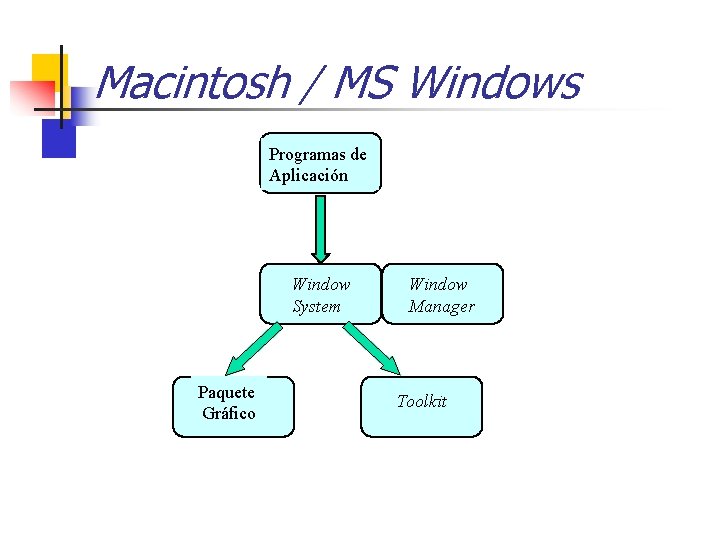 Macintosh / MS Windows

Programas de Aplicación

Window System

Window Manager

Paquete Gráfico

Toolkit